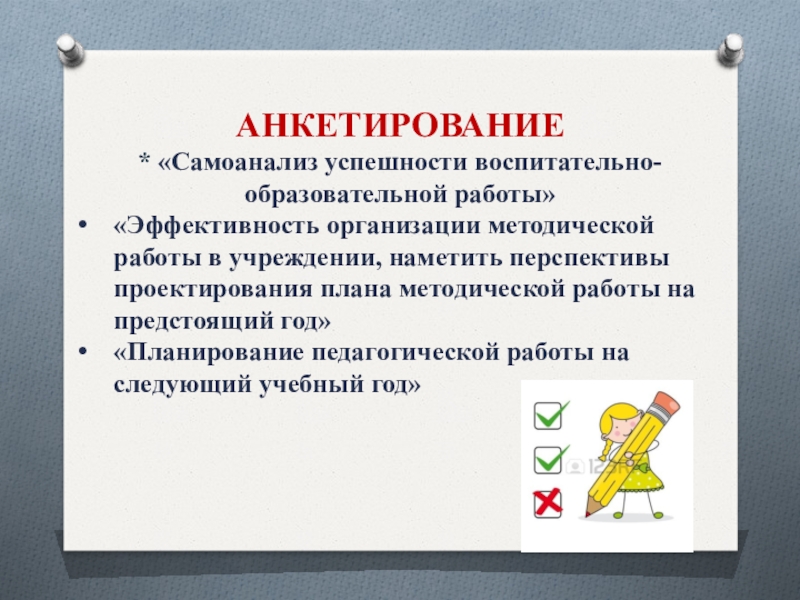 АНКЕТИРОВАНИЕ

* «Самоанализ успешности воспитательно-образовательной работы»

• «Эффективность организации методической работы в учреждении, наметить перспективы проектирования плана методической работы на предстоящий год»

• «Планирование педагогической работы на следующий учебный год»